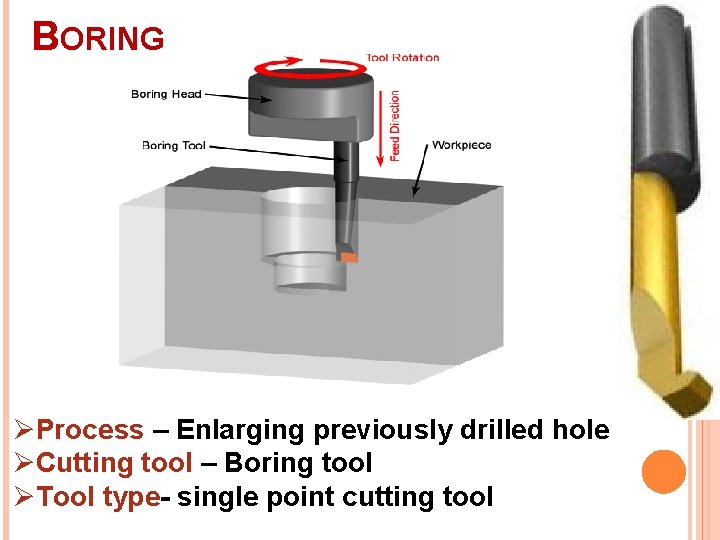 BORING

Tool Rotation

Boring Head

Feed Direction

Boring Tool

Workpiece

➢Process – Enlarging previously drilled hole
➢Cutting tool – Boring tool
➢Tool type- single point cutting tool